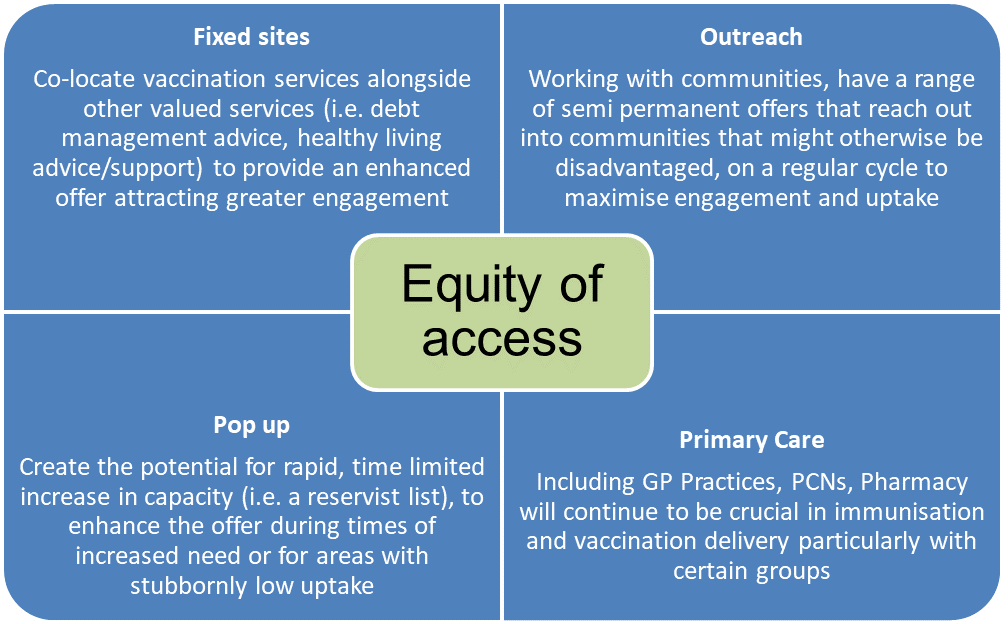 Fixed sites

Co-locate vaccination services alongside other valued services (i.e. debt management advice, healthy living advice/support) to provide an enhanced offer attracting greater engagement

Outreach

Working with communities, have a range of semi permanent offers that reach out into communities that might otherwise be disadvantaged, on a regular cycle to maximise engagement and uptake

Equity of access

Pop up

Create the potential for rapid, time limited increase in capacity (i.e. a reservist list), to enhance the offer during times of increased need or for areas with stubbornly low uptake

Primary Care

Including GP Practices, PCNs, Pharmacy will continue to be crucial in immunisation and vaccination delivery particularly with certain groups